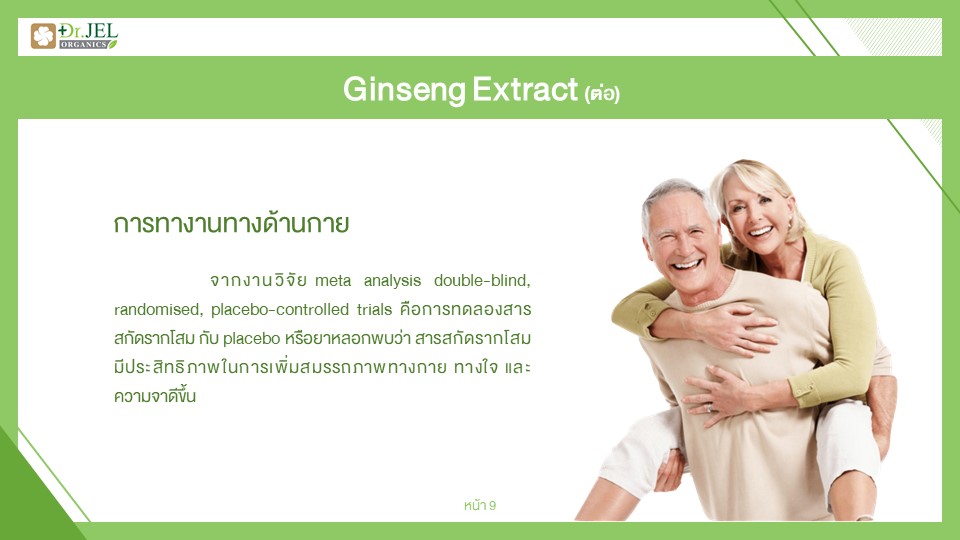 Dr.JEL ORGANICS

Ginseng Extract (ต่อ)

การทางานทางด้านกาย

จากงานวิจัย meta analysis double-blind, randomised, placebo-controlled trials คือการทดลองสารสกัดรากโสม กับ placebo หรือยาหลอกพบว่า สารสกัดรากโสมมีประสิทธิภาพในการเพิ่มสมรรถภาพทางกาย ทางใจ และความจาดีขึ้น

หน้า 9